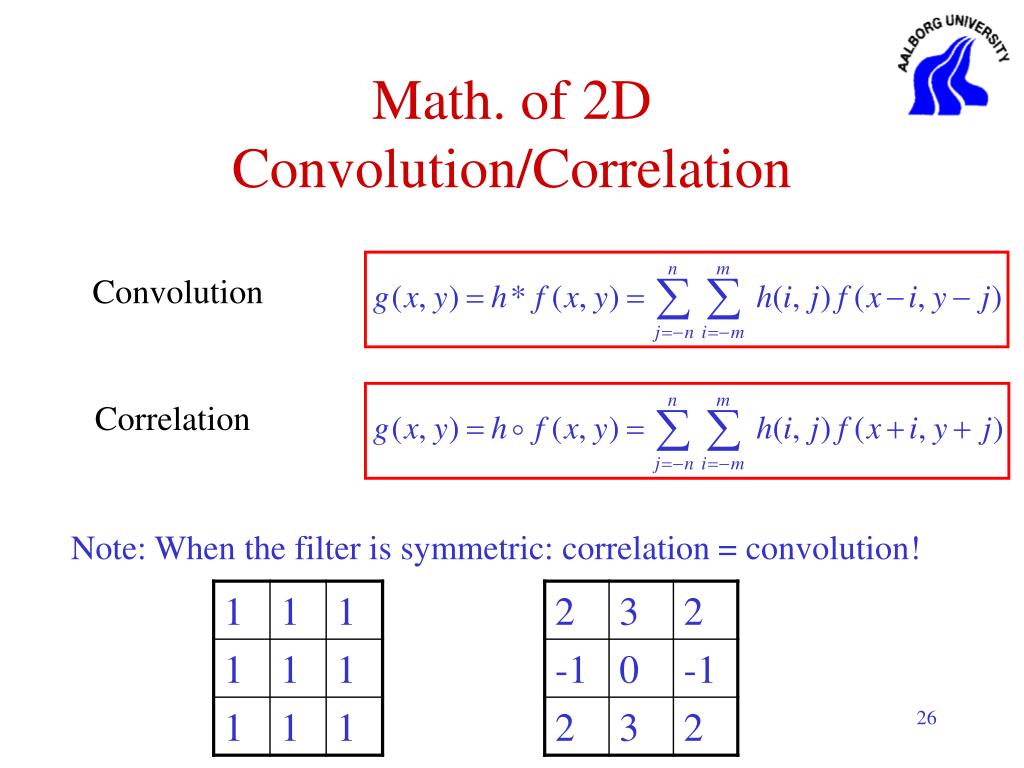 AALBORG UNIVERSITY

Math. of 2D Convolution/Correlation

Convolution $g(x, y) = h * f(x, y) = \sum_{j=-n}^{n} \sum_{i=-m}^{m} h(i, j) f(x-i, y-j)$

Correlation $g(x, y) = h \circ f(x, y) = \sum_{j=-n}^{n} \sum_{i=-m}^{m} h(i, j) f(x+i, y+j)$

Note: When the filter is symmetric: correlation = convolution!

| 1 | 1 | 1 |
|---|---|---|
| 1 | 1 | 1 |
| 1 | 1 | 1 |

| 2 | 3 | 2 |
|---|---|---|
| -1 | 0 | -1 |
| 2 | 3 | 2 |

26